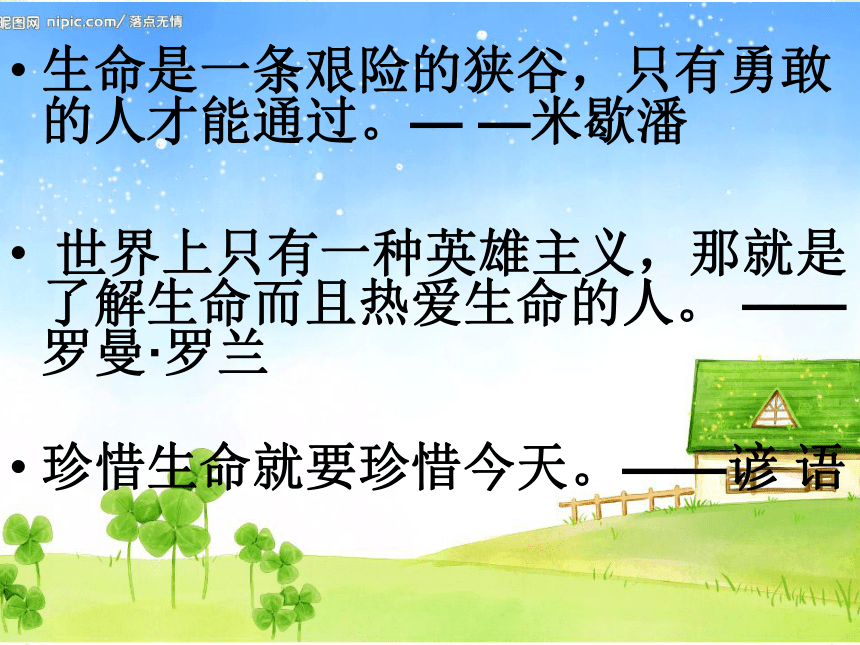 昵图网 nipic.com/ 落点无情

• 生命是一条艰险的狭谷，只有勇敢的人才能通过。— —米歇潘

• 世界上只有一种英雄主义，那就是了解生命而且热爱生命的人。 ——罗曼·罗兰

• 珍惜生命就要珍惜今天。——谚 语